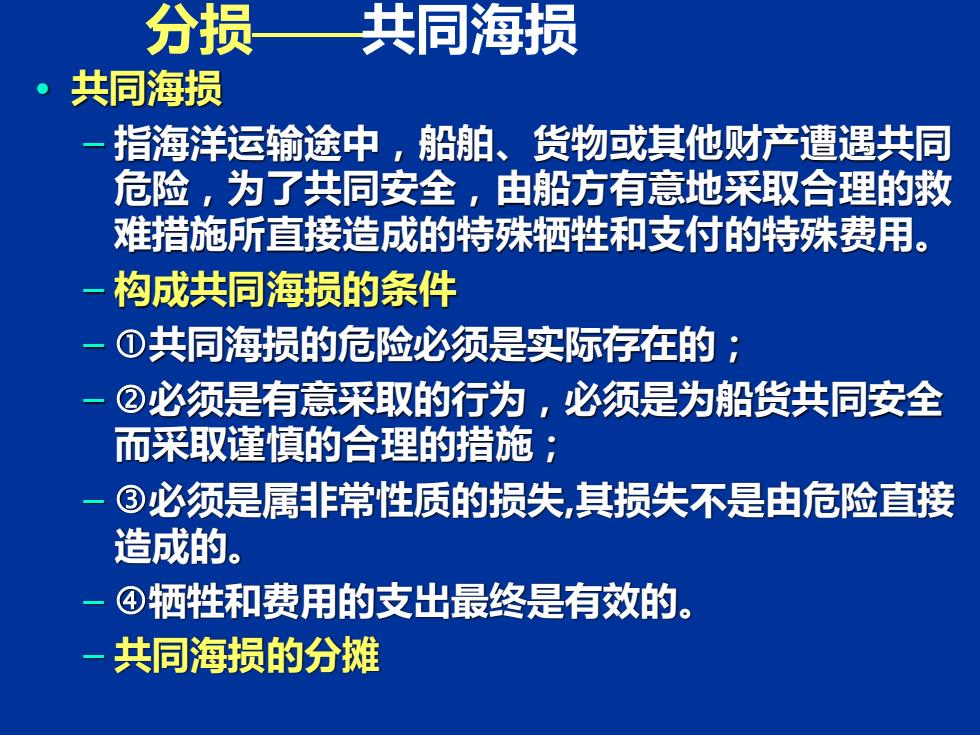 分损——共同海损

• 共同海损

– 指海洋运输途中，船舶、货物或其他财产遭遇共同危险，为了共同安全，由船方有意地采取合理的救难措施所直接造成的特殊牺牲和支付的特殊费用。

– 构成共同海损的条件

– ①共同海损的危险必须是实际存在的；

– ②必须是有意采取的行为，必须是为船货共同安全而采取谨慎的合理的措施；

– ③必须是属非常性质的损失,其损失不是由危险直接造成的。

– ④牺牲和费用的支出最终是有效的。

– 共同海损的分摊